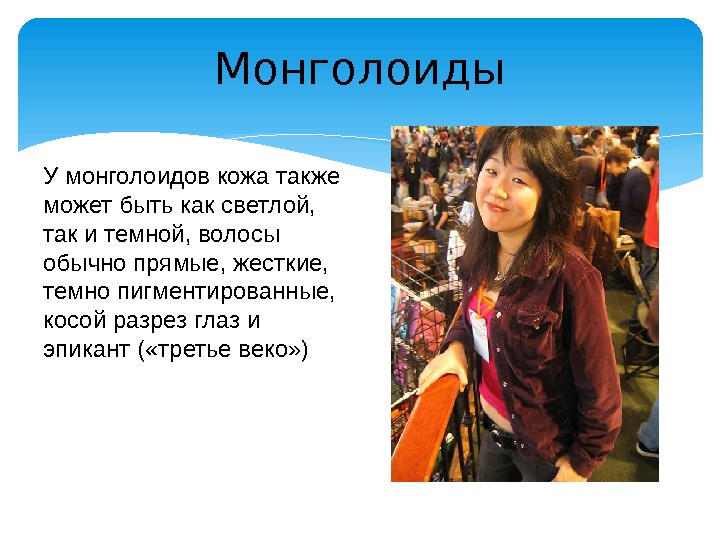 Монголоиды

У монголоидов кожа также может быть как светлой, так и темной, волосы обычно прямые, жесткие, темно пигментированные, косой разрез глаз и эпикант («третье веко»)